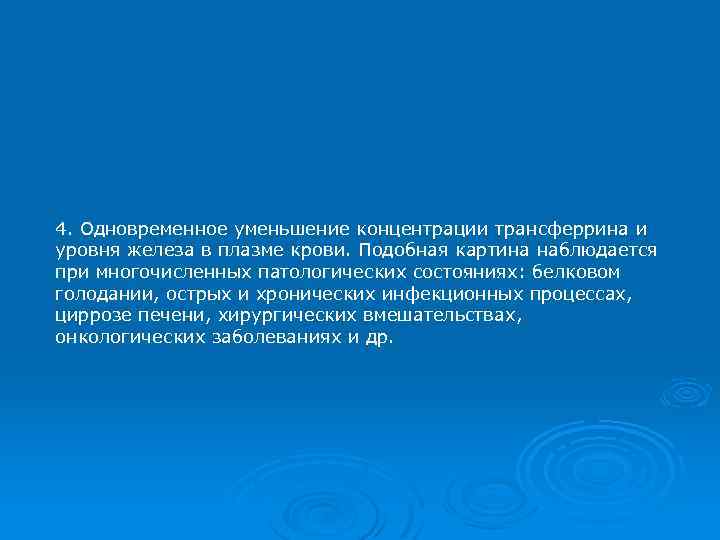 4. Одновременное уменьшение концентрации трансферрина и уровня железа в плазме крови. Подобная картина наблюдается при многочисленных патологических состояниях: белковом голодании, острых и хронических инфекционных процессах, циррозе печени, хирургических вмешательствах, онкологических заболеваниях и др.